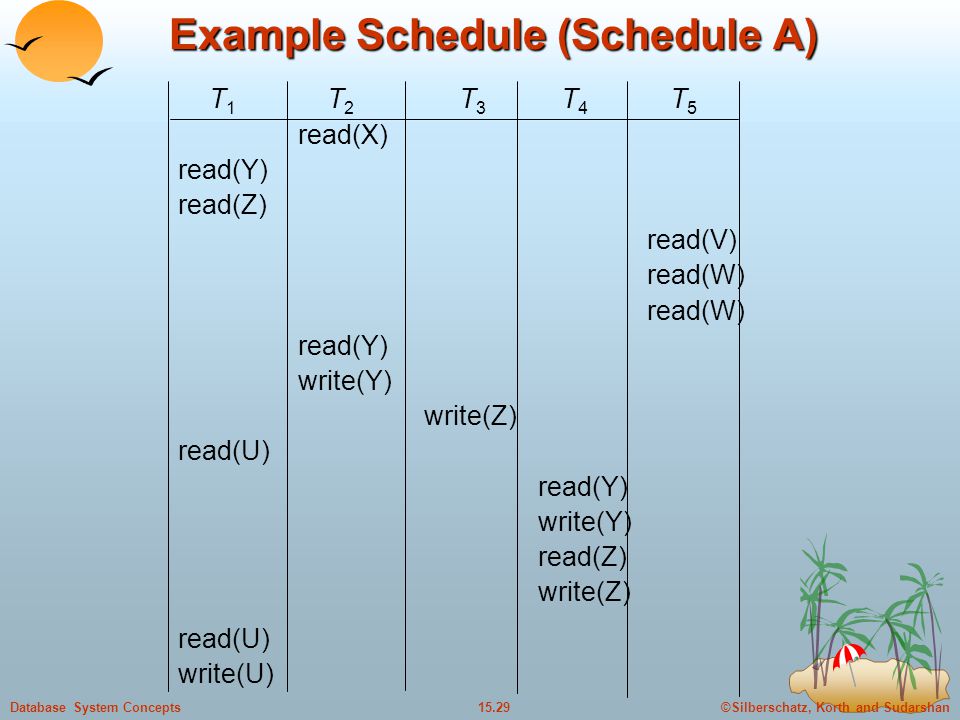 Example Schedule (Schedule A)

| $T_1$ | $T_2$ | $T_3$ | $T_4$ | $T_5$ |
|---|---|---|---|---|
| | read(X) | | | |
| read(Y) | | | | |
| read(Z) | | | | |
| | | | | read(V) |
| | | | | read(W) |
| | | | | read(W) |
| | read(Y) | | | |
| | write(Y) | | | |
| | | write(Z) | | |
| read(U) | | | | |
| | | | read(Y) | |
| | | | write(Y) | |
| | | | read(Z) | |
| | | | write(Z) | |
| read(U) | | | | |
| write(U) | | | | |

Database System Concepts 15.29 ©Silberschatz, Korth and Sudarshan